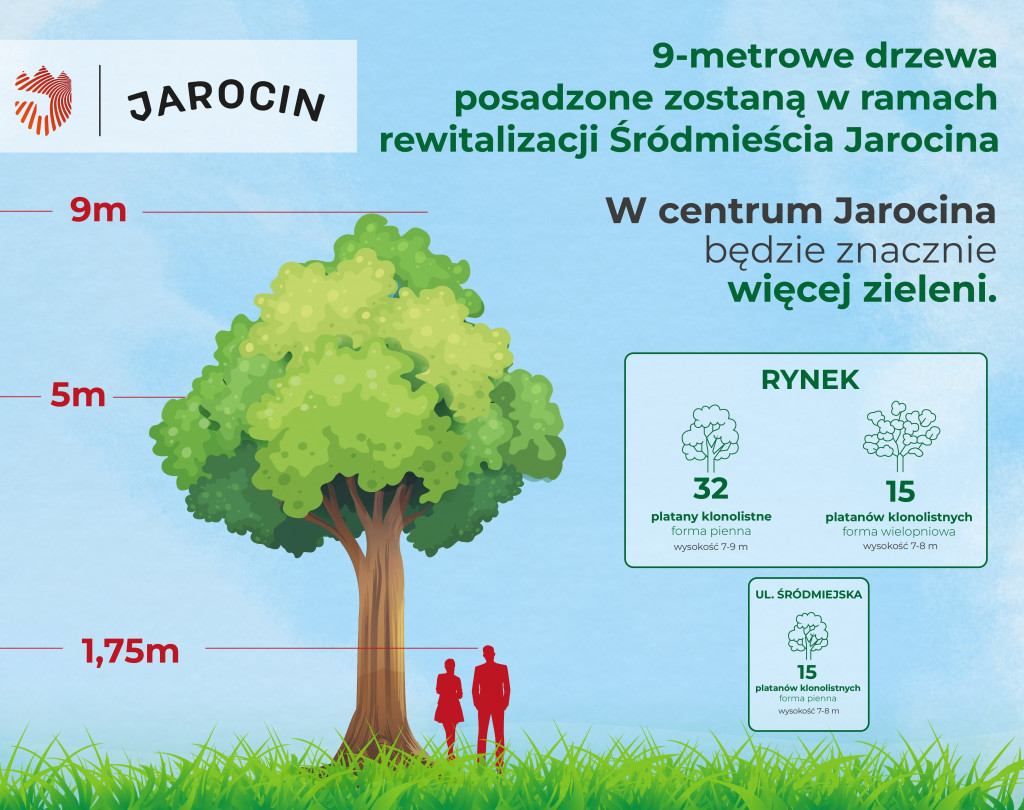 JAROCIN

9-metrowe drzewa posadzone zostaną w ramach rewitalizacji Śródmieścia Jarocina

W centrum Jarocina będzie znacznie więcej zieleni.

9m

5m

1,75m

RYNEK

32
platany klonolistne
forma pienna
wysokość 7-9 m

15
platanów klonolistnych
forma wielopniowa
wysokość 7-8 m

UL. ŚRÓDMIEJSKA

15
platanów klonolistnych
forma pienna
wysokość 7-8 m